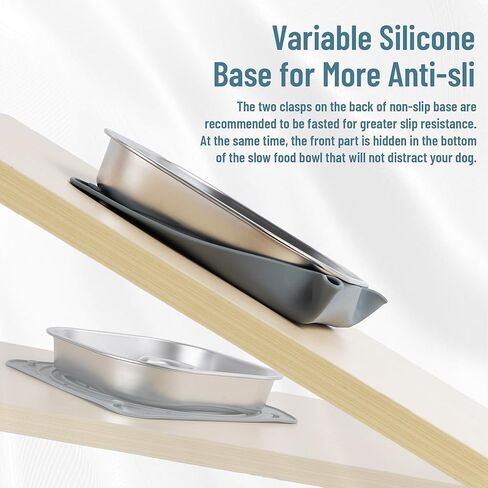 Variable Silicone Base for More Anti-sli

The two clasps on the back of non-slip base are recommended to be fasted for greater slip resistance. At the same time, the front part is hidden in the bottom of the slow food bowl that will not distract your dog.